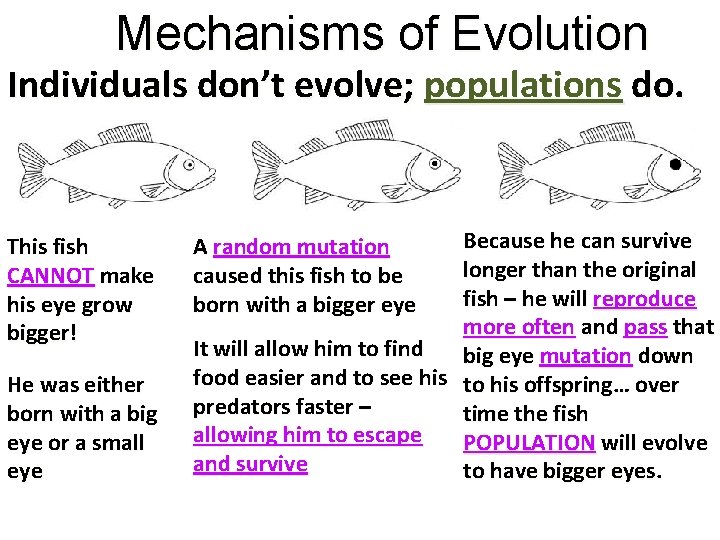 Mechanisms of Evolution

Individuals don't evolve; populations do.

This fish CANNOT make his eye grow bigger!

He was either born with a big eye or a small eye

A random mutation caused this fish to be born with a bigger eye

It will allow him to find food easier and to see his predators faster – allowing him to escape and survive

Because he can survive longer than the original fish – he will reproduce more often and pass that big eye mutation down to his offspring… over time the fish POPULATION will evolve to have bigger eyes.